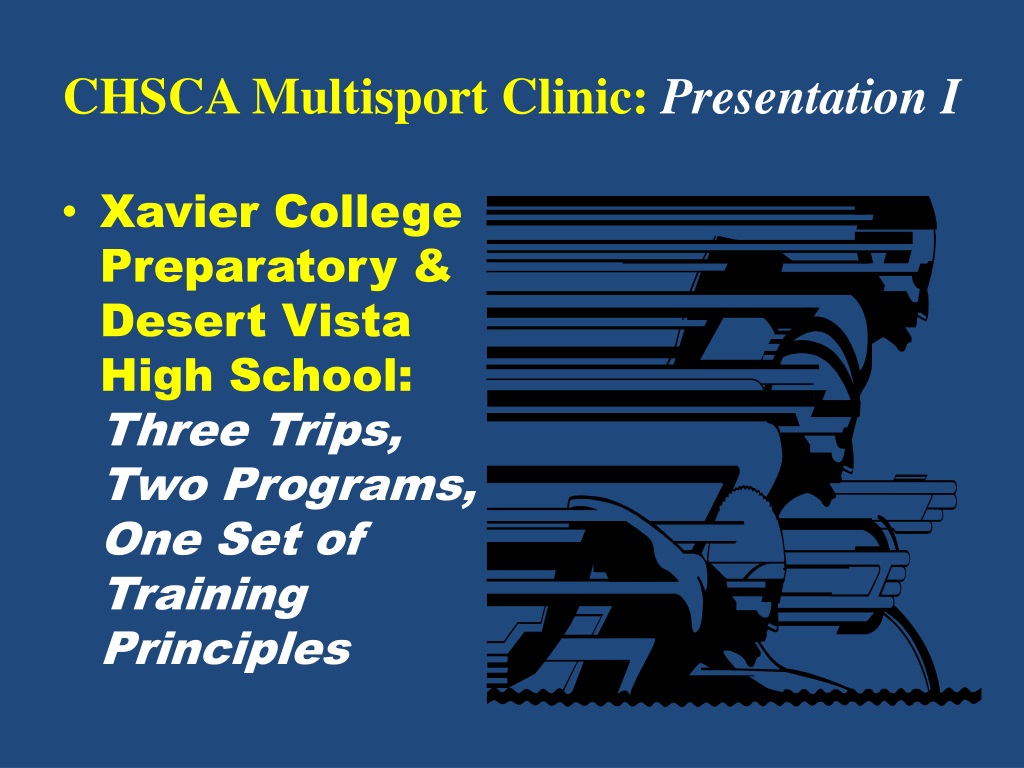 CHSCA Multisport Clinic: Presentation I

• Xavier College Preparatory & Desert Vista High School: Three Trips, Two Programs, One Set of Training Principles